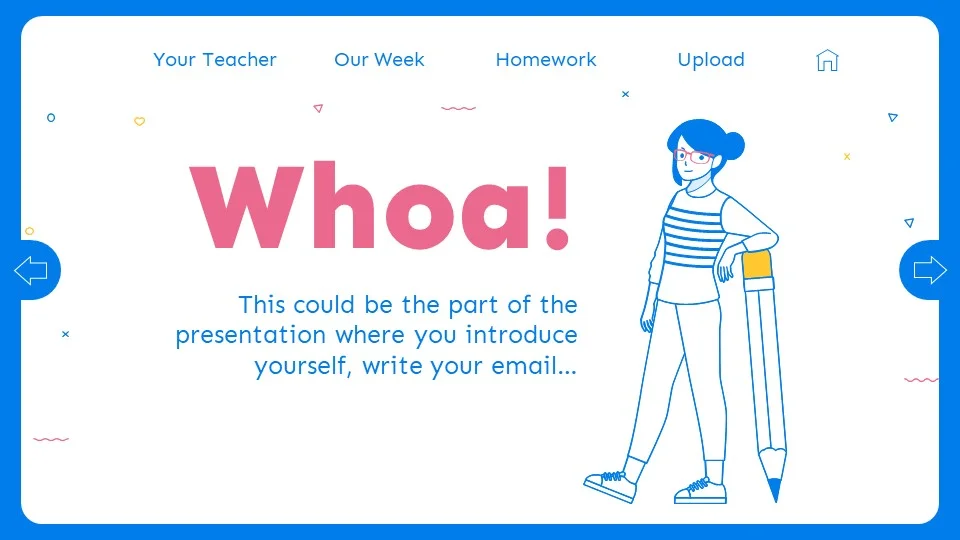 Your Teacher Our Week Homework Upload

Whoa!

This could be the part of the presentation where you introduce yourself, write your email...